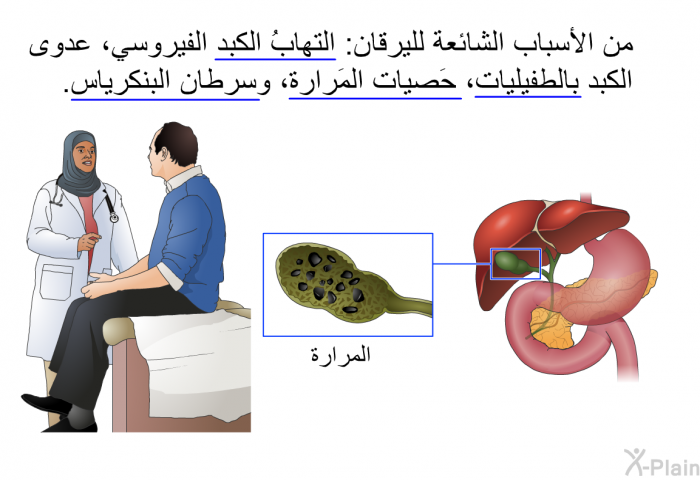 من الأسباب الشائعة لليرقان: التهابُ الكبد الفيروسي، عدوى الكبد بالطفيليات، حَصيات المَرارة، وسرطان البنكرياس.

المرارة

X-Plain